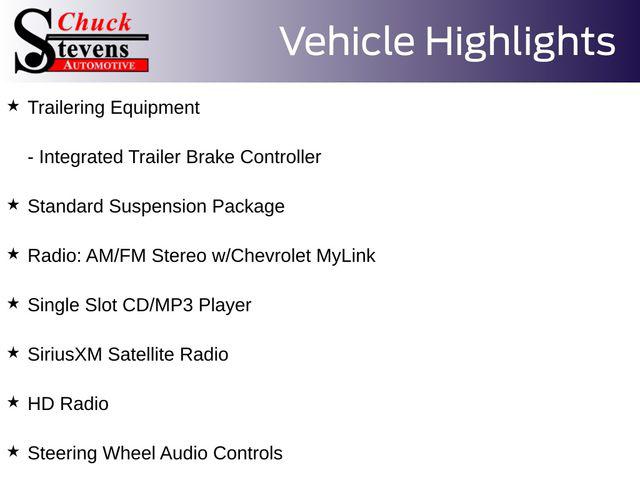 Chuck
Stevens
AUTOMOTIVE

Vehicle Highlights

★ Trailering Equipment

- Integrated Trailer Brake Controller

★ Standard Suspension Package

★ Radio: AM/FM Stereo w/Chevrolet MyLink

★ Single Slot CD/MP3 Player

★ SiriusXM Satellite Radio

★ HD Radio

★ Steering Wheel Audio Controls